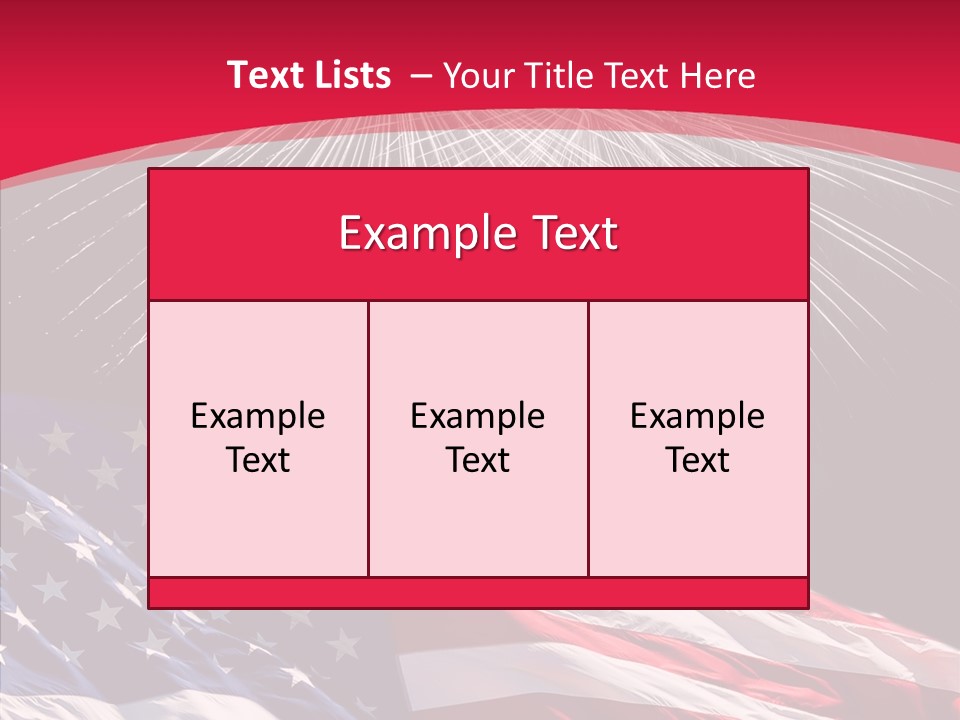 Text Lists – Your Title Text Here

Example Text

Example Text

Example Text

Example Text